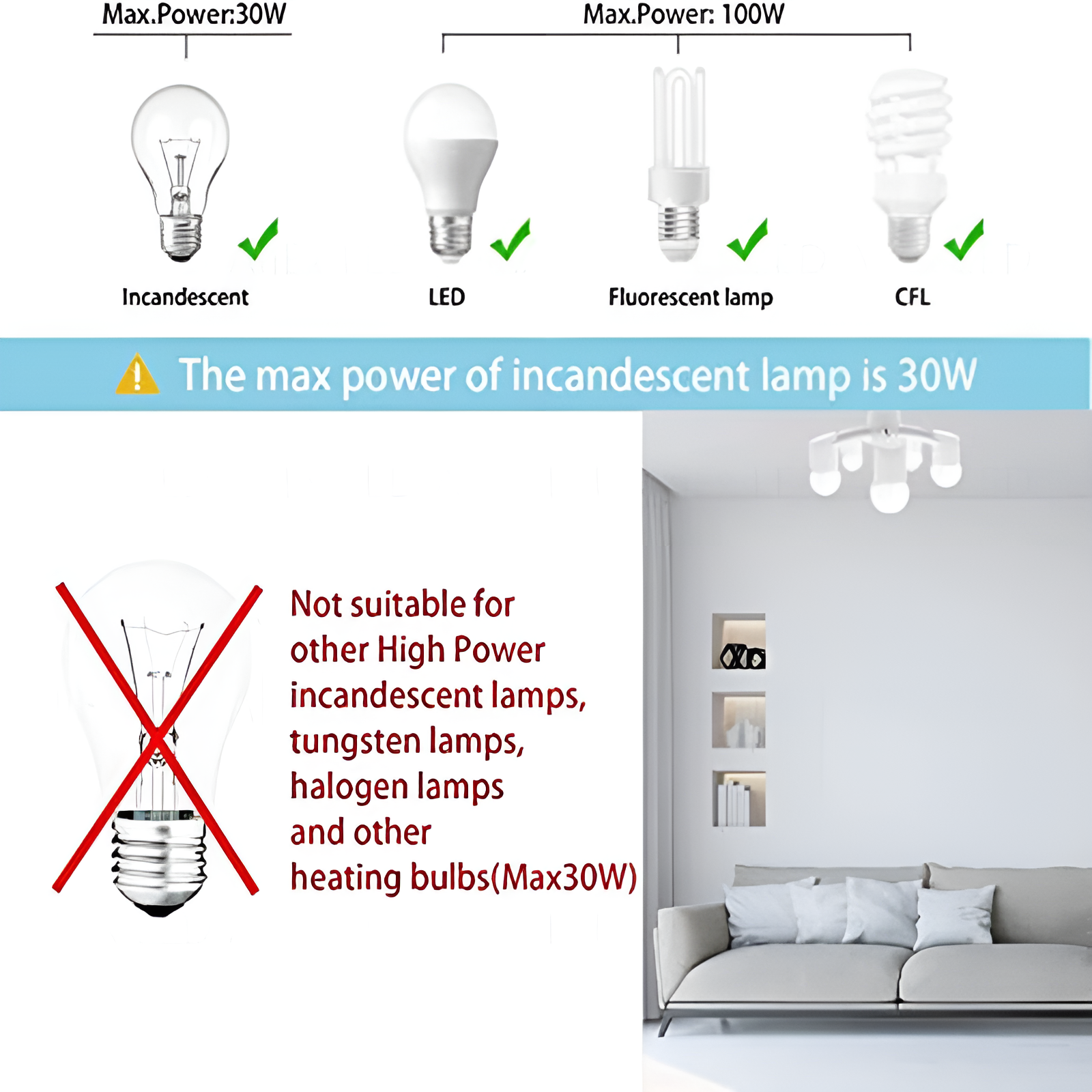 Max.Power:30W

Max.Power: 100W

Incandescent

LED

Fluorescent lamp

CFL

The max power of incandescent lamp is 30W

Not suitable for other High Power incandescent lamps, tungsten lamps, halogen lamps and other heating bulbs(Max30W)